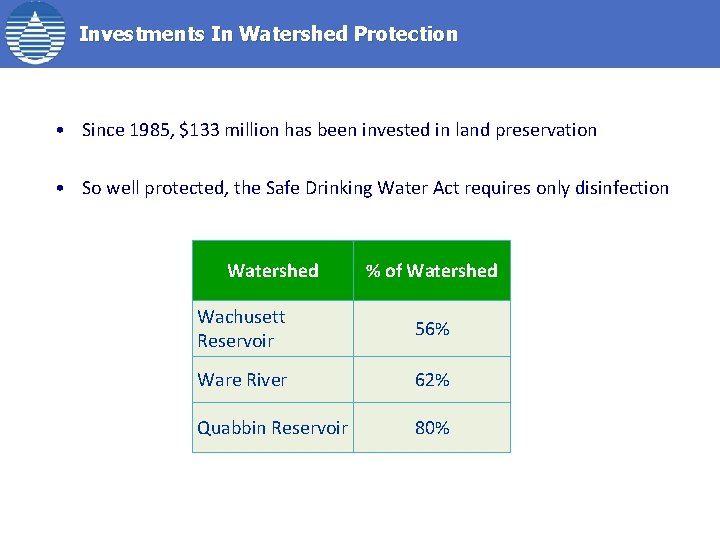 Investments In Watershed Protection

• Since 1985, \$133 million has been invested in land preservation

• So well protected, the Safe Drinking Water Act requires only disinfection

| Watershed | % of Watershed |
|---|---|
| Wachusett Reservoir | 56% |
| Ware River | 62% |
| Quabbin Reservoir | 80% |